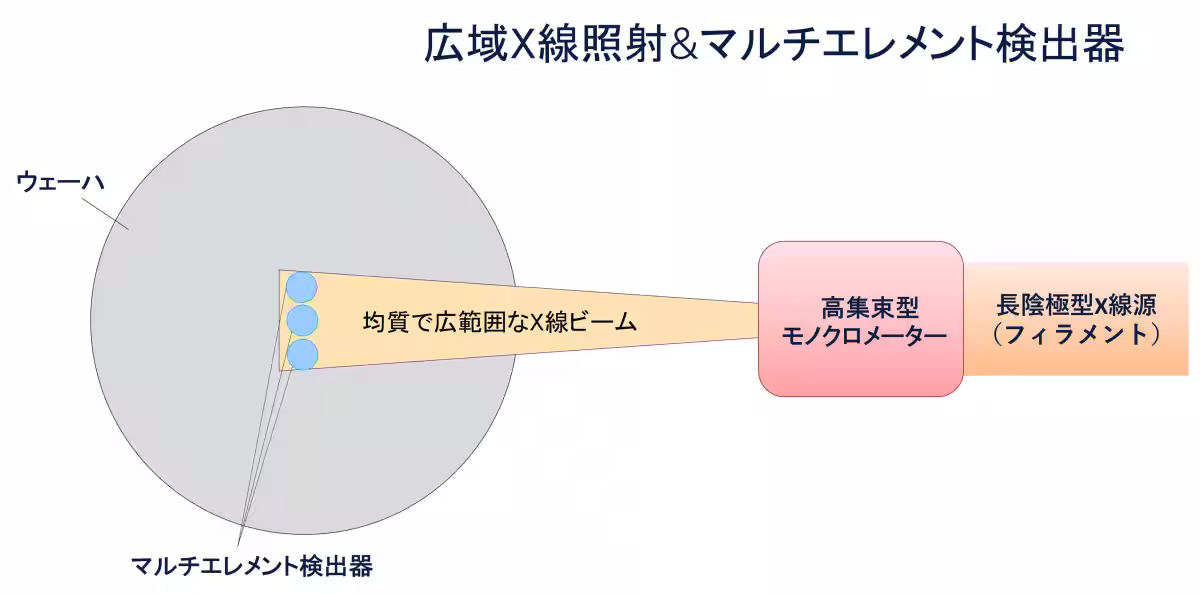 広域X線照射&マルチエレメント検出器

ウェーハ

均質で広範囲なX線ビーム

高集束型
モノクロメーター

長陰極型X線源
（フィラメント）

マルチエレメント検出器